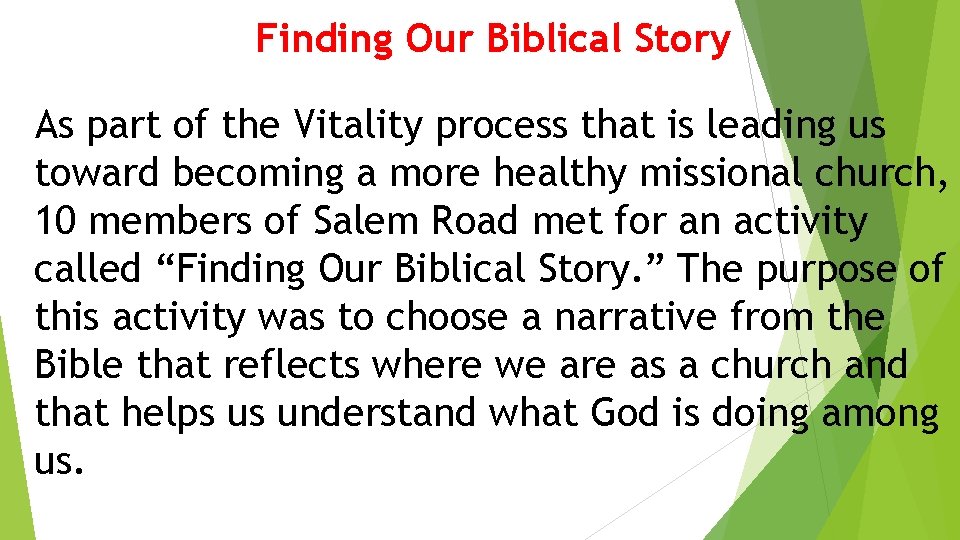 Finding Our Biblical Story

As part of the Vitality process that is leading us toward becoming a more healthy missional church, 10 members of Salem Road met for an activity called “Finding Our Biblical Story.” The purpose of this activity was to choose a narrative from the Bible that reflects where we are as a church and that helps us understand what God is doing among us.